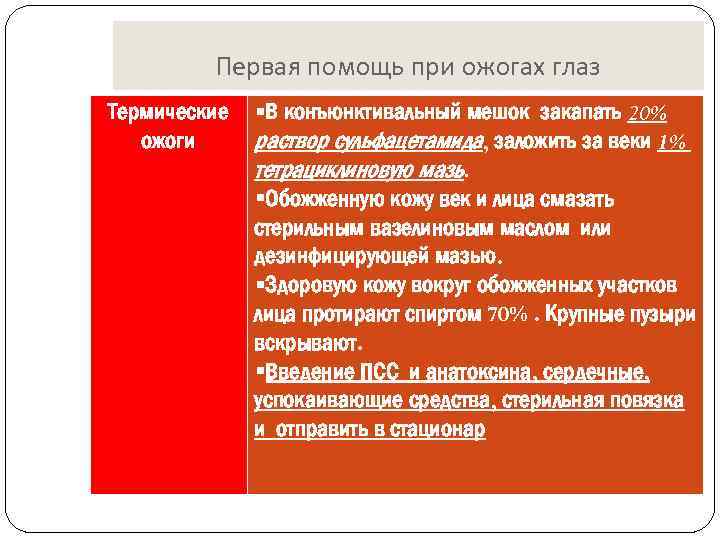 Первая помощь при ожогах глаз

| Термические ожоги | ▪В конъюнктивальный мешок закапать 20% раствор сульфацетамида, заложить за веки 1% тетрациклиновую мазь. ▪Обожженную кожу век и лица смазать стерильным вазелиновым маслом или дезинфицирующей мазью. ▪Здоровую кожу вокруг обожженных участков лица протирают спиртом 70% . Крупные пузыри вскрывают. ▪Введение ПСС и анатоксина, сердечные, успокаивающие средства, стерильная повязка и отправить в стационар |
|---|---|